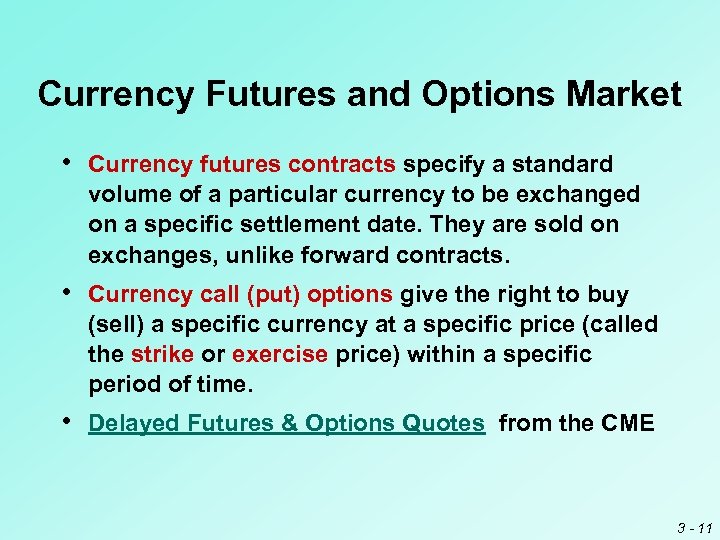 Currency Futures and Options Market

• Currency futures contracts specify a standard volume of a particular currency to be exchanged on a specific settlement date. They are sold on exchanges, unlike forward contracts.

• Currency call (put) options give the right to buy (sell) a specific currency at a specific price (called the strike or exercise price) within a specific period of time.

• Delayed Futures & Options Quotes from the CME

3 - 11